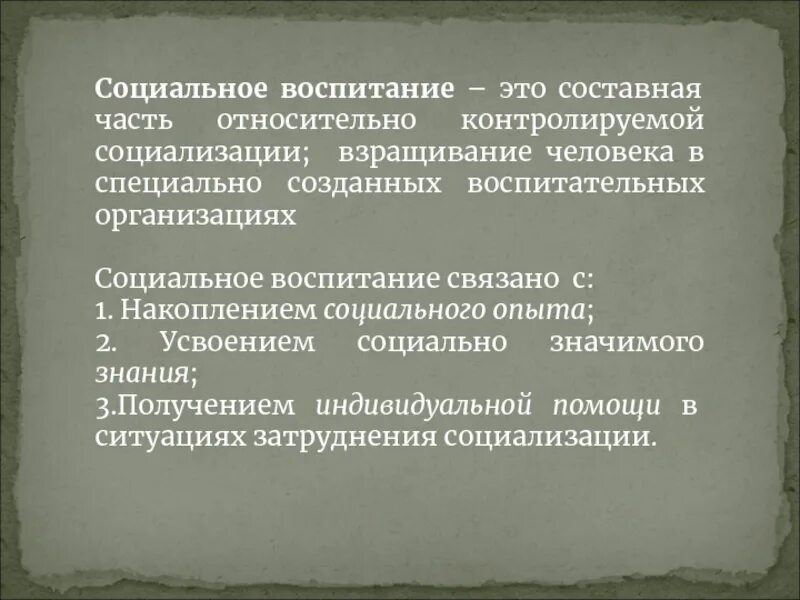 Социальное воспитание – это составная часть относительно контролируемой социализации; взращивание человека в специально созданных воспитательных организациях

Социальное воспитание связано с:
1. Накоплением социального опыта;
2. Усвоением социально значимого знания;
3.Получением индивидуальной помощи в ситуациях затруднения социализации.